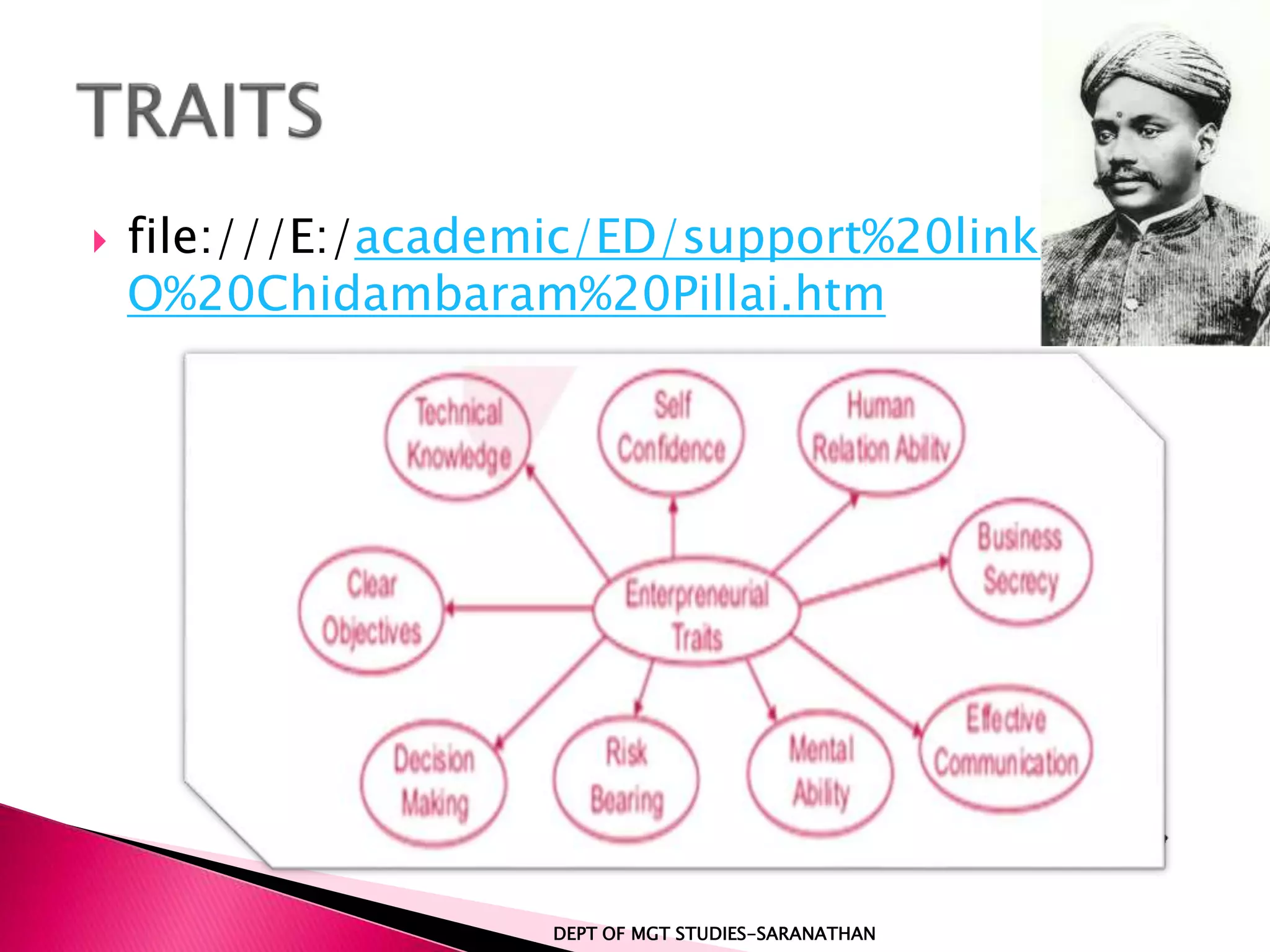 TRAITS

file:///E:/academic/ED/support%20link O%20Chidambaram%20Pillai.htm

Technical Knowledge

Self Confidence

Human Relation Ability

Business Secrecy

Clear Objectives

Enterpreneurial Traits

Decision Making

Risk Bearing

Mental Ability

Effective Communication

DEPT OF MGT STUDIES-SARANATHAN